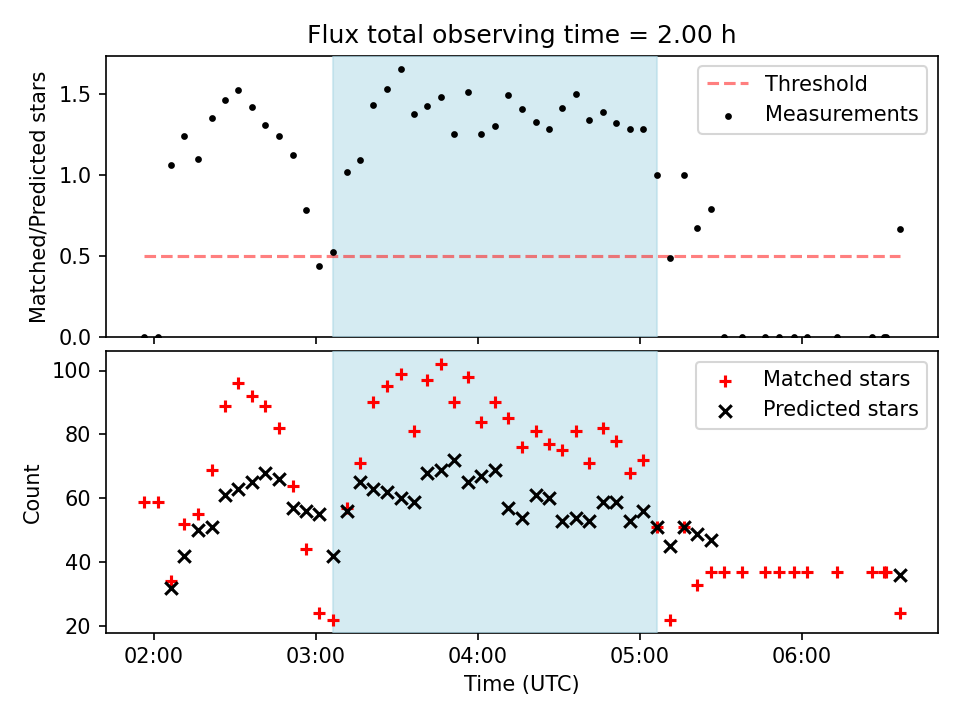 Flux total observing time = 2.00 h

Matched/Predicted stars

1.5
1.0
0.5
0.0

Threshold
Measurements

Count

100
80
60
40
20

Matched stars
Predicted stars

02:00
03:00
04:00
05:00
06:00

Time (UTC)